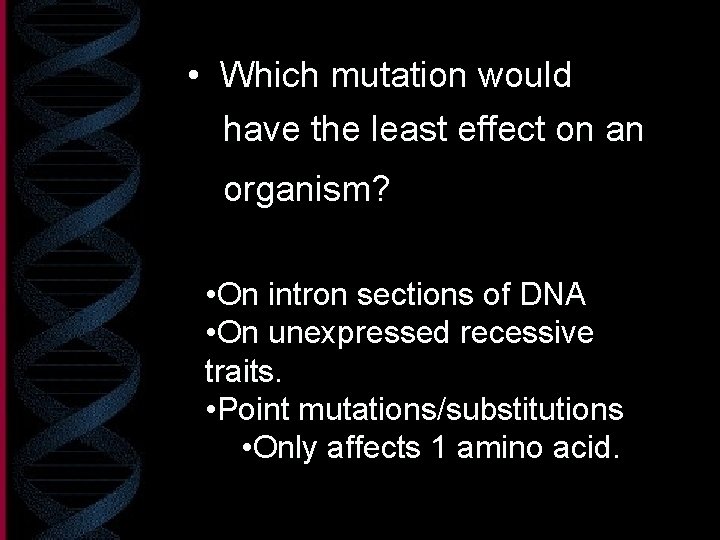 • Which mutation would have the least effect on an organism?

•On intron sections of DNA
•On unexpressed recessive traits.
•Point mutations/substitutions
•Only affects 1 amino acid.